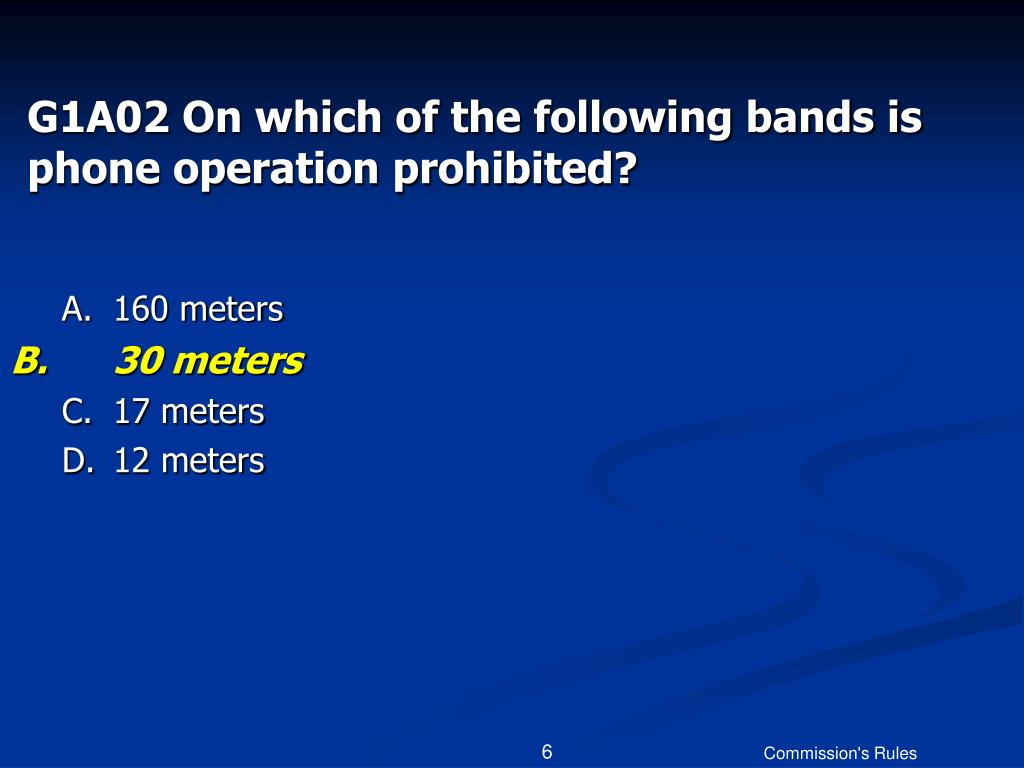 G1A02 On which of the following bands is phone operation prohibited?

A. 160 meters
B. 30 meters
C. 17 meters
D. 12 meters

6

Commission's Rules